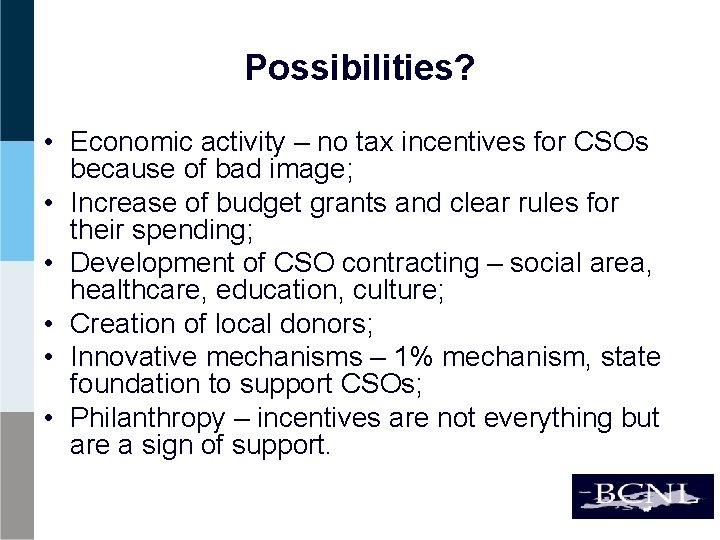 Possibilities?

• Economic activity – no tax incentives for CSOs because of bad image;
• Increase of budget grants and clear rules for their spending;
• Development of CSO contracting – social area, healthcare, education, culture;
• Creation of local donors;
• Innovative mechanisms – 1% mechanism, state foundation to support CSOs;
• Philanthropy – incentives are not everything but are a sign of support.

BCNL